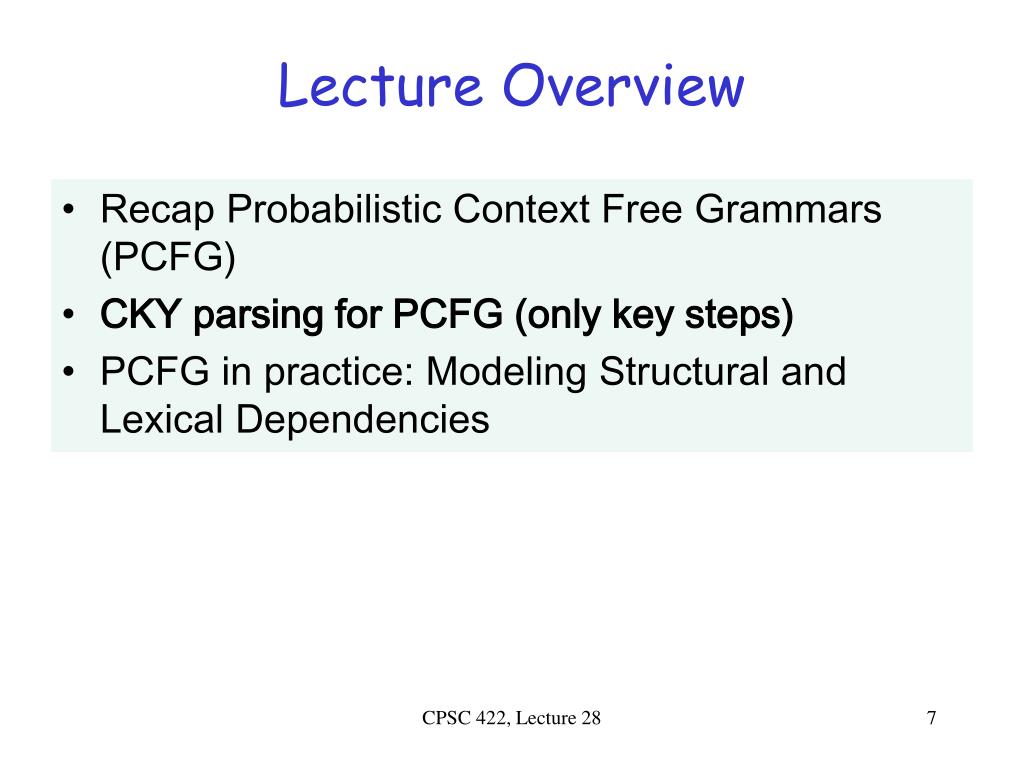 Lecture Overview

• Recap Probabilistic Context Free Grammars (PCFG)
• CKY parsing for PCFG (only key steps)
• PCFG in practice: Modeling Structural and Lexical Dependencies

CPSC 422, Lecture 28

7